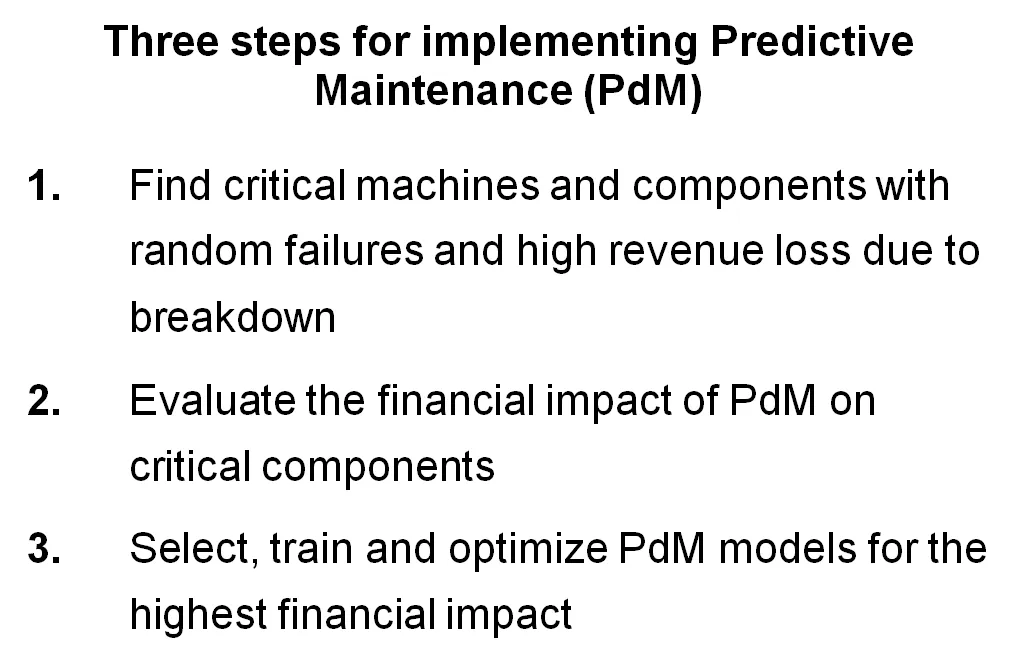 Three steps for implementing Predictive Maintenance (PdM)

1. Find critical machines and components with random failures and high revenue loss due to breakdown

2. Evaluate the financial impact of PdM on critical components

3. Select, train and optimize PdM models for the highest financial impact